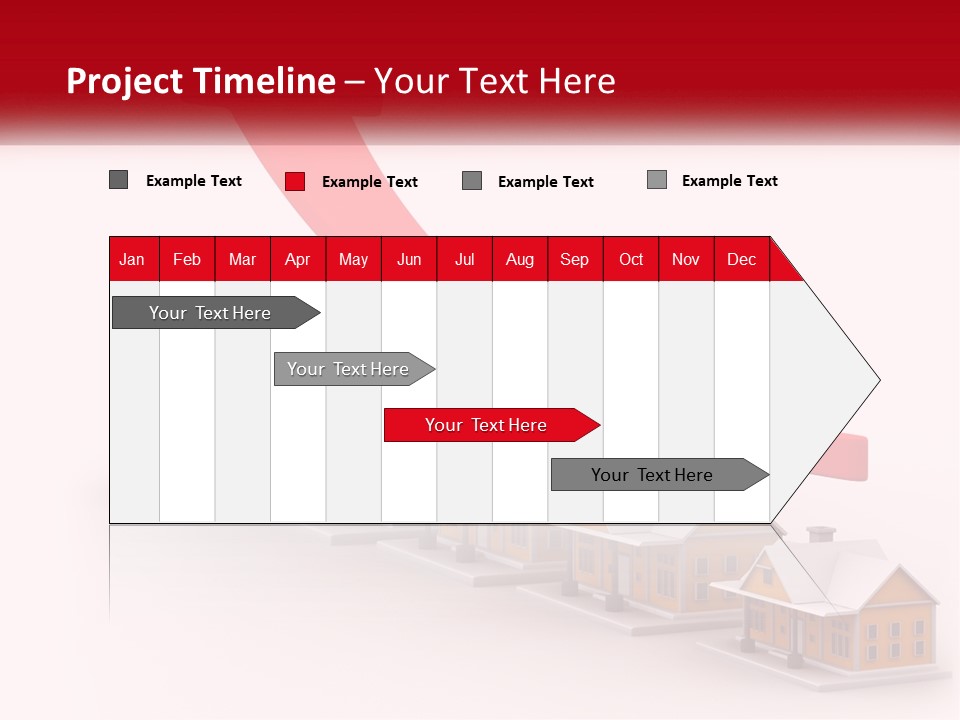 Project Timeline – Your Text Here

Example Text
Example Text
Example Text
Example Text

| Jan | Feb | Mar | Apr | May | Jun | Jul | Aug | Sep | Oct | Nov | Dec |
|---|---|---|---|---|---|---|---|---|---|---|---|

Your Text Here

Your Text Here

Your Text Here

Your Text Here